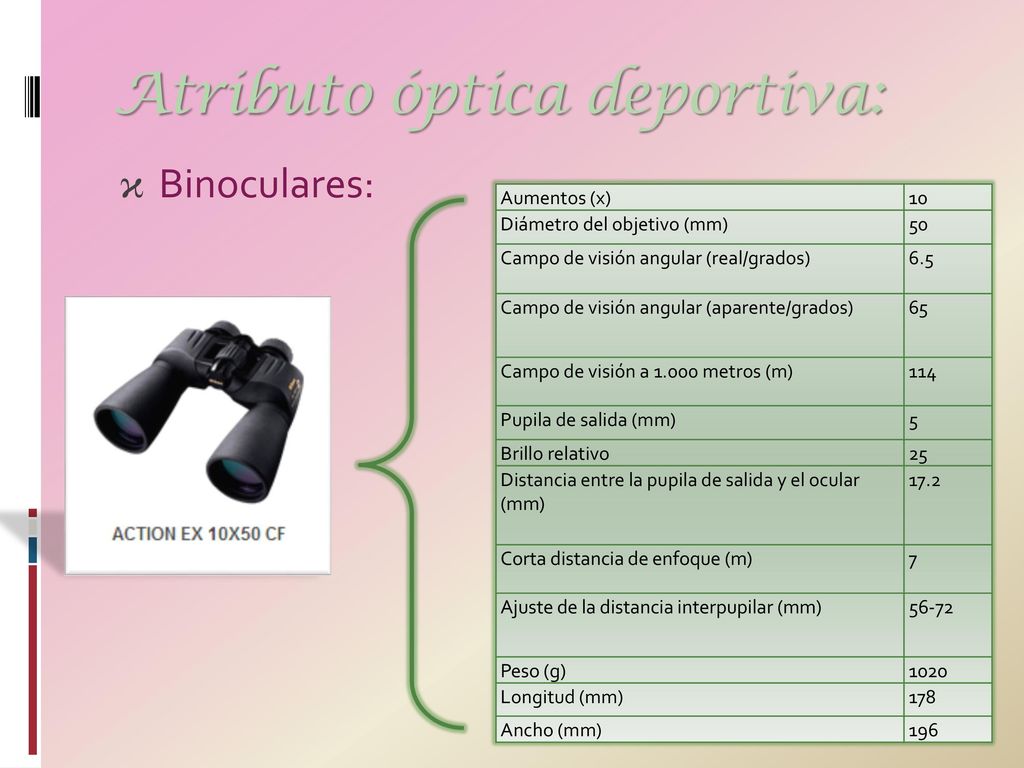 Atributo óptica deportiva:

Binoculares:

ACTION EX 10X50 CF

| Aumentos (x) | 10 |
|---|---|
| Diámetro del objetivo (mm) | 50 |
| Campo de visión angular (real/grados) | 6.5 |
| Campo de visión angular (aparente/grados) | 65 |
| Campo de visión a 1.000 metros (m) | 114 |
| Pupila de salida (mm) | 5 |
| Brillo relativo | 25 |
| Distancia entre la pupila de salida y el ocular (mm) | 17.2 |
| Corta distancia de enfoque (m) | 7 |
| Ajuste de la distancia interpupilar (mm) | 56-72 |
| Peso (g) | 1020 |
| Longitud (mm) | 178 |
| Ancho (mm) | 196 |